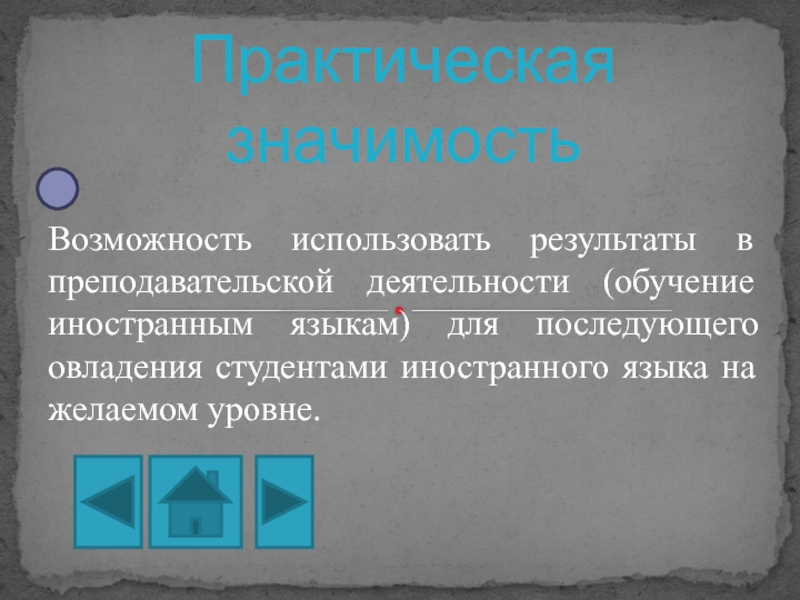 Практическая значимость

Возможность использовать результаты в преподавательской деятельности (обучение иностранным языкам) для последующего овладения студентами иностранного языка на желаемом уровне.